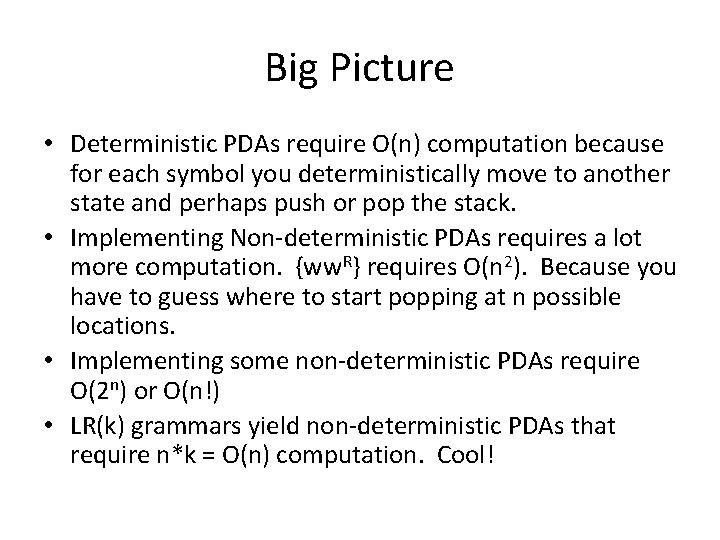 Big Picture

• Deterministic PDAs require O(n) computation because for each symbol you deterministically move to another state and perhaps push or pop the stack.
• Implementing Non-deterministic PDAs requires a lot more computation. $\{ww^R\}$ requires $O(n^2)$. Because you have to guess where to start popping at n possible locations.
• Implementing some non-deterministic PDAs require $O(2^n)$ or O(n!)
• LR(k) grammars yield non-deterministic PDAs that require n*k = O(n) computation. Cool!